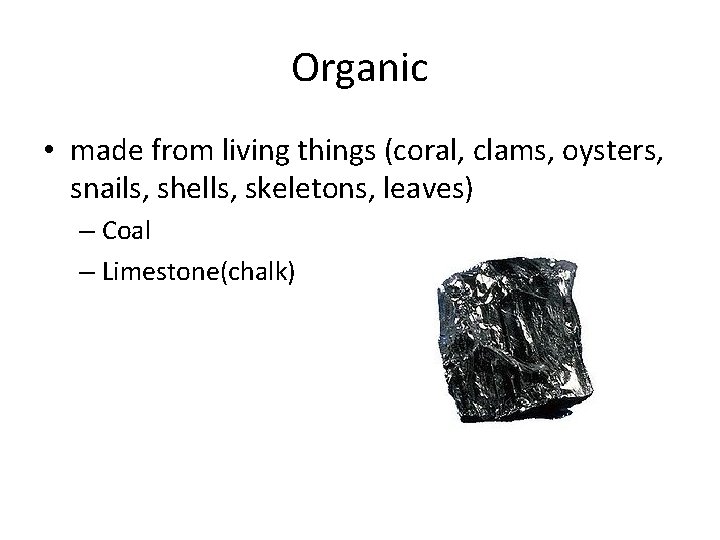 Organic

• made from living things (coral, clams, oysters, snails, shells, skeletons, leaves)
  – Coal
  – Limestone(chalk)